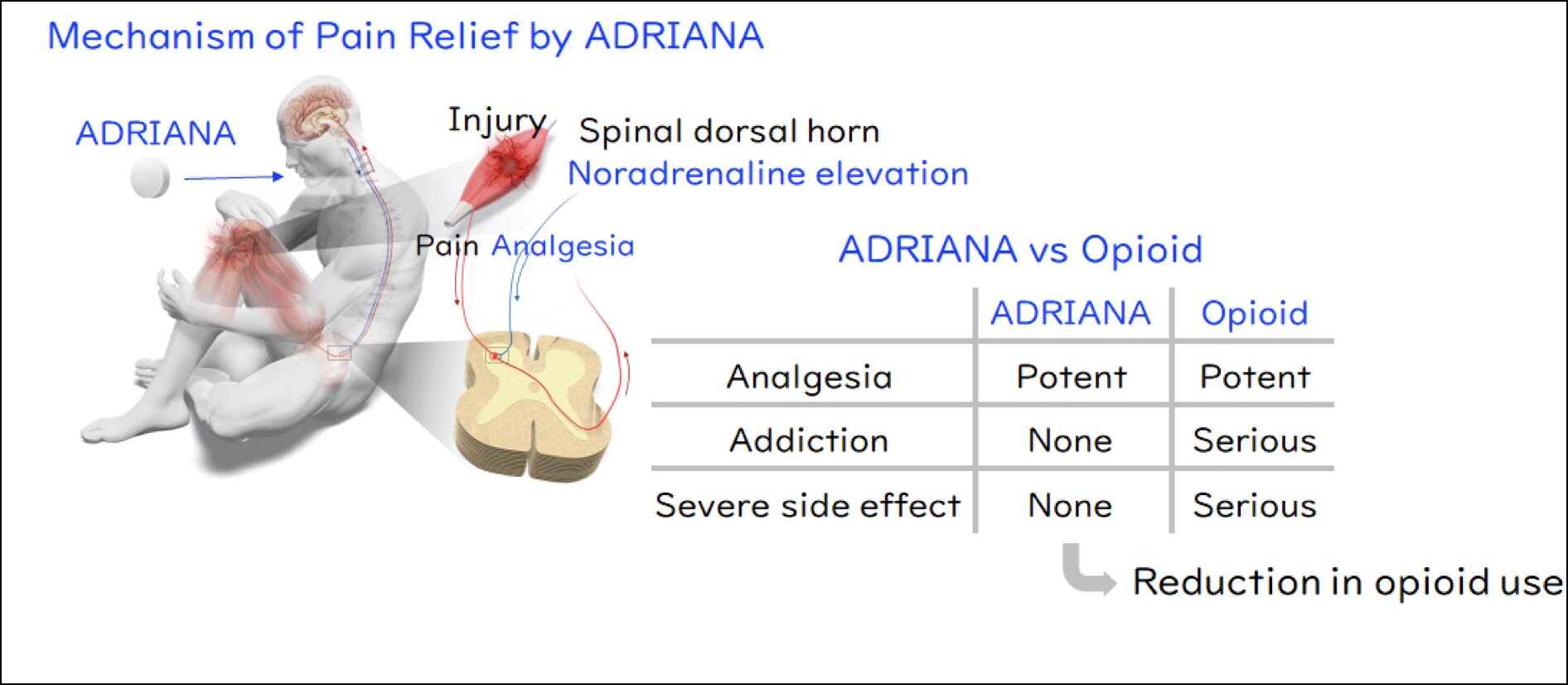 Mechanism of Pain Relief by ADRIANA

ADRIANA

Injury

Spinal dorsal horn

Noradrenaline elevation

Pain

Analgesia

ADRIANA vs Opioid

| | ADRIANA | Opioid |
|---|---|---|
| Analgesia | Potent | Potent |
| Addiction | None | Serious |
| Severe side effect | None | Serious |

Reduction in opioid use